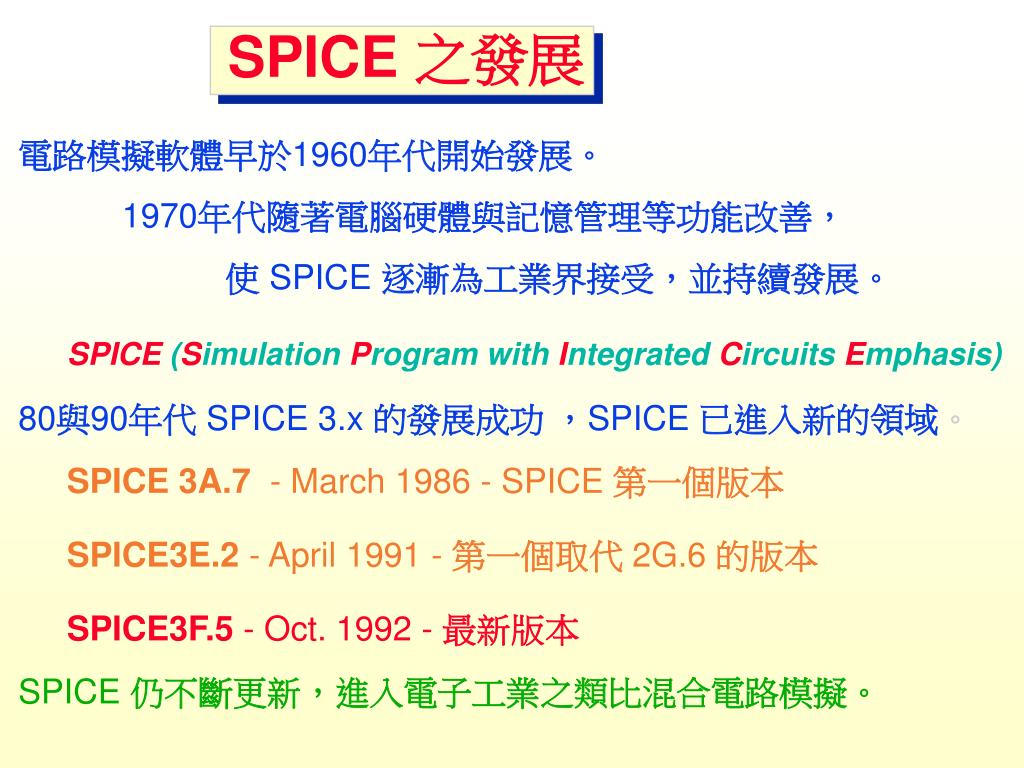 SPICE 之發展

電路模擬軟體早於1960年代開始發展。

1970年代隨著電腦硬體與記憶管理等功能改善，

使 SPICE 逐漸為工業界接受，並持續發展。

SPICE (Simulation Program with Integrated Circuits Emphasis)

80與90年代 SPICE 3.x 的發展成功 ，SPICE 已進入新的領域。

SPICE 3A.7 - March 1986 - SPICE 第一個版本

SPICE3E.2 - April 1991 - 第一個取代 2G.6 的版本

SPICE3F.5 - Oct. 1992 - 最新版本

SPICE 仍不斷更新，進入電子工業之類比混合電路模擬。